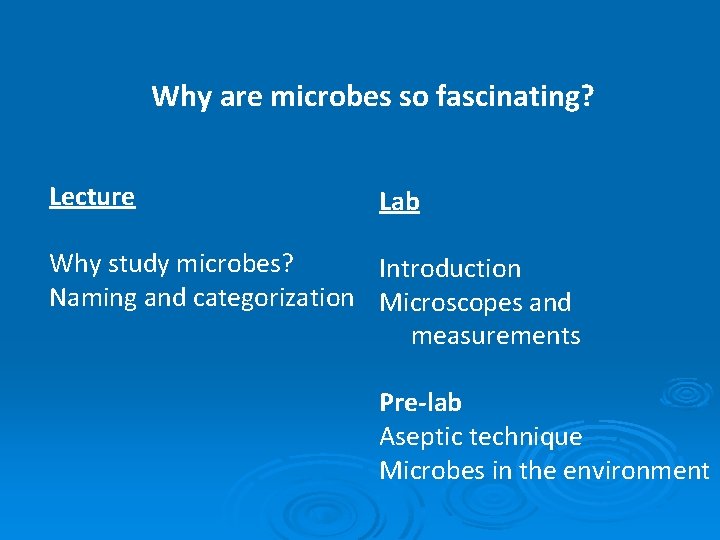 Why are microbes so fascinating?

Lecture

Why study microbes?
Naming and categorization

Lab

Introduction
Microscopes and measurements

Pre-lab
Aseptic technique
Microbes in the environment